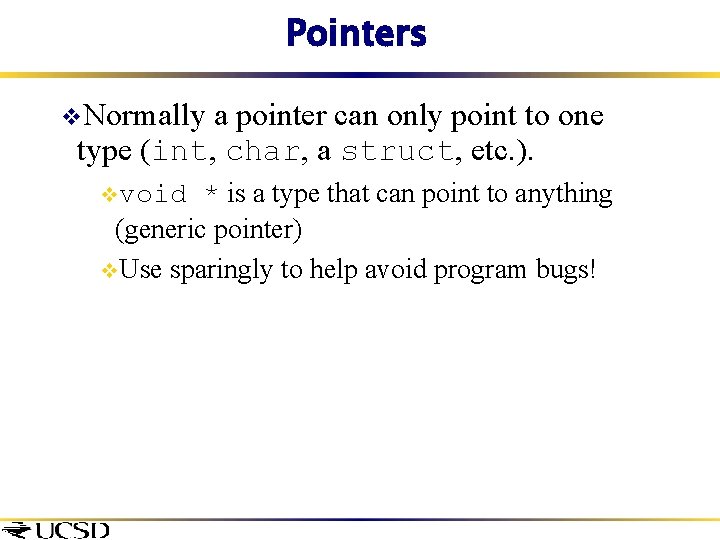 Pointers

❖Normally a pointer can only point to one type (int, char, a struct, etc.).

❖void * is a type that can point to anything (generic pointer)

❖Use sparingly to help avoid program bugs!

UCSD